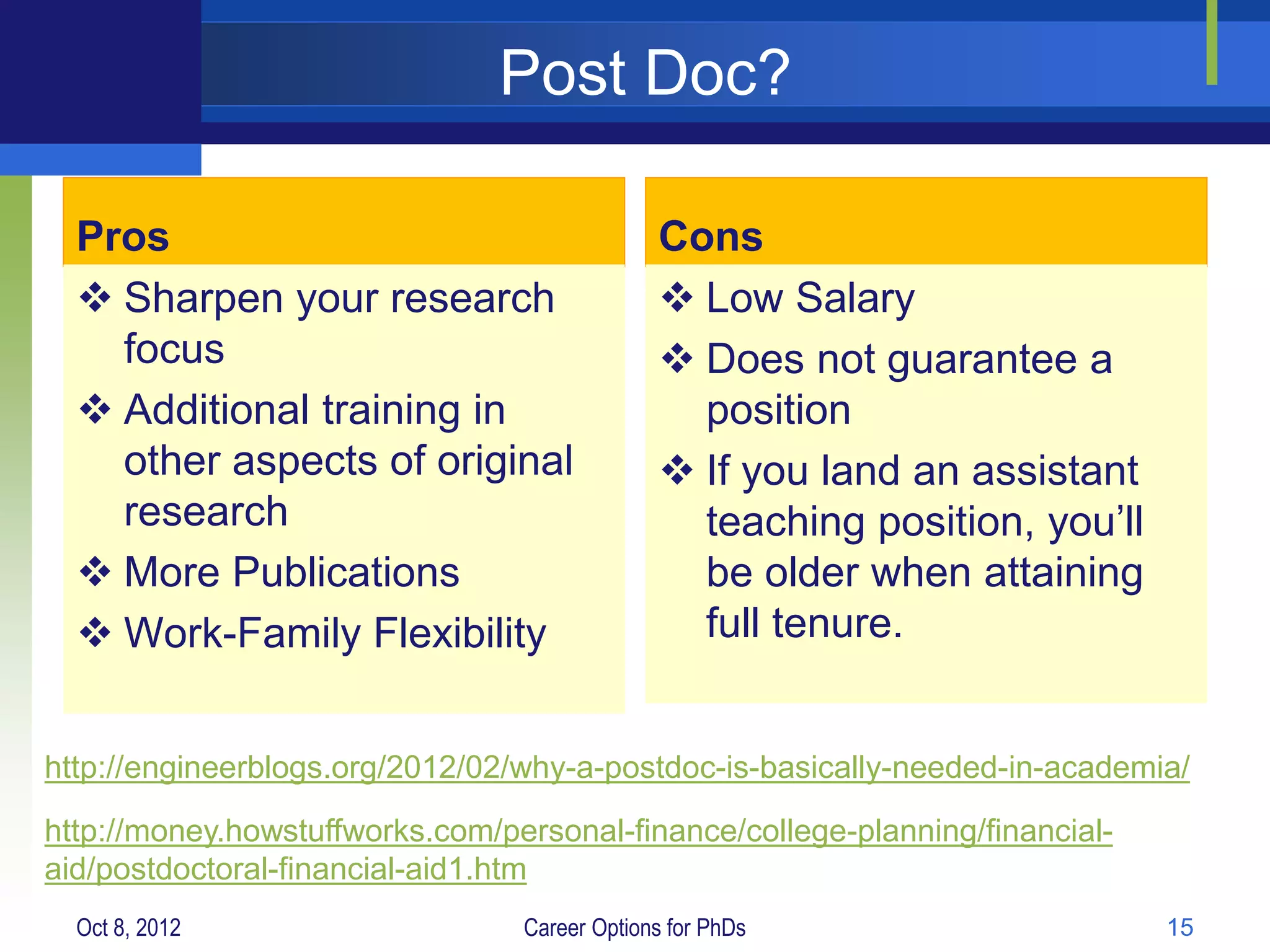 Post Doc?

Pros

❖ Sharpen your research focus

❖ Additional training in other aspects of original research

❖ More Publications

❖ Work-Family Flexibility

Cons

❖ Low Salary

❖ Does not guarantee a position

❖ If you land an assistant teaching position, you'll be older when attaining full tenure.

http://engineerblogs.org/2012/02/why-a-postdoc-is-basically-needed-in-academia/

http://money.howstuffworks.com/personal-finance/college-planning/financial-aid/postdoctoral-financial-aid1.htm

Oct 8, 2012

Career Options for PhDs

15